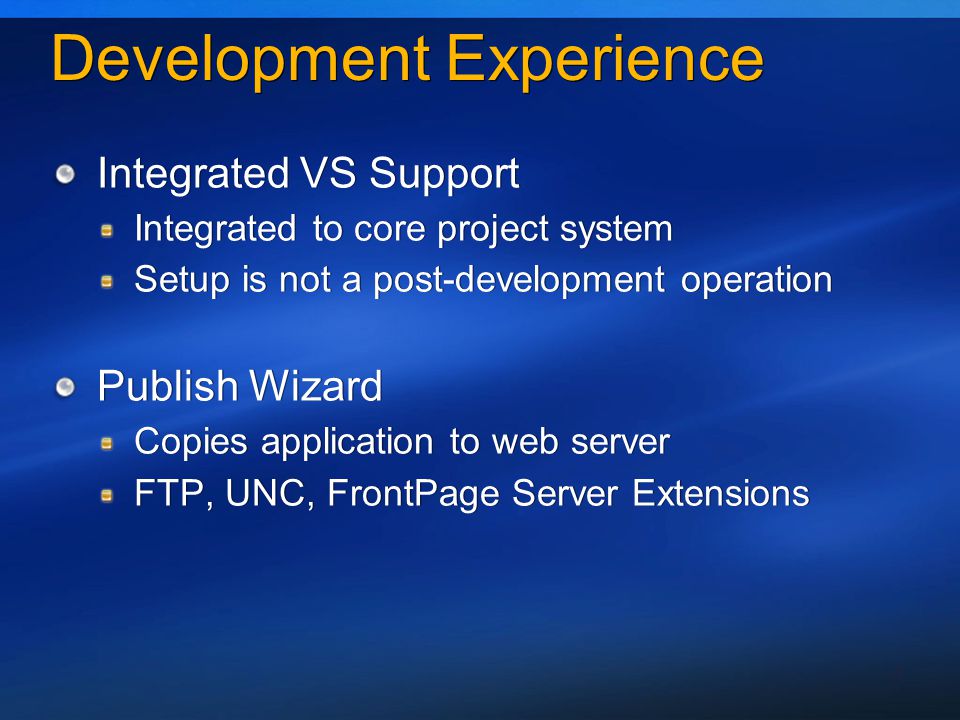 Development Experience

Integrated VS Support

Integrated to core project system

Setup is not a post-development operation

Publish Wizard

Copies application to web server

FTP, UNC, FrontPage Server Extensions